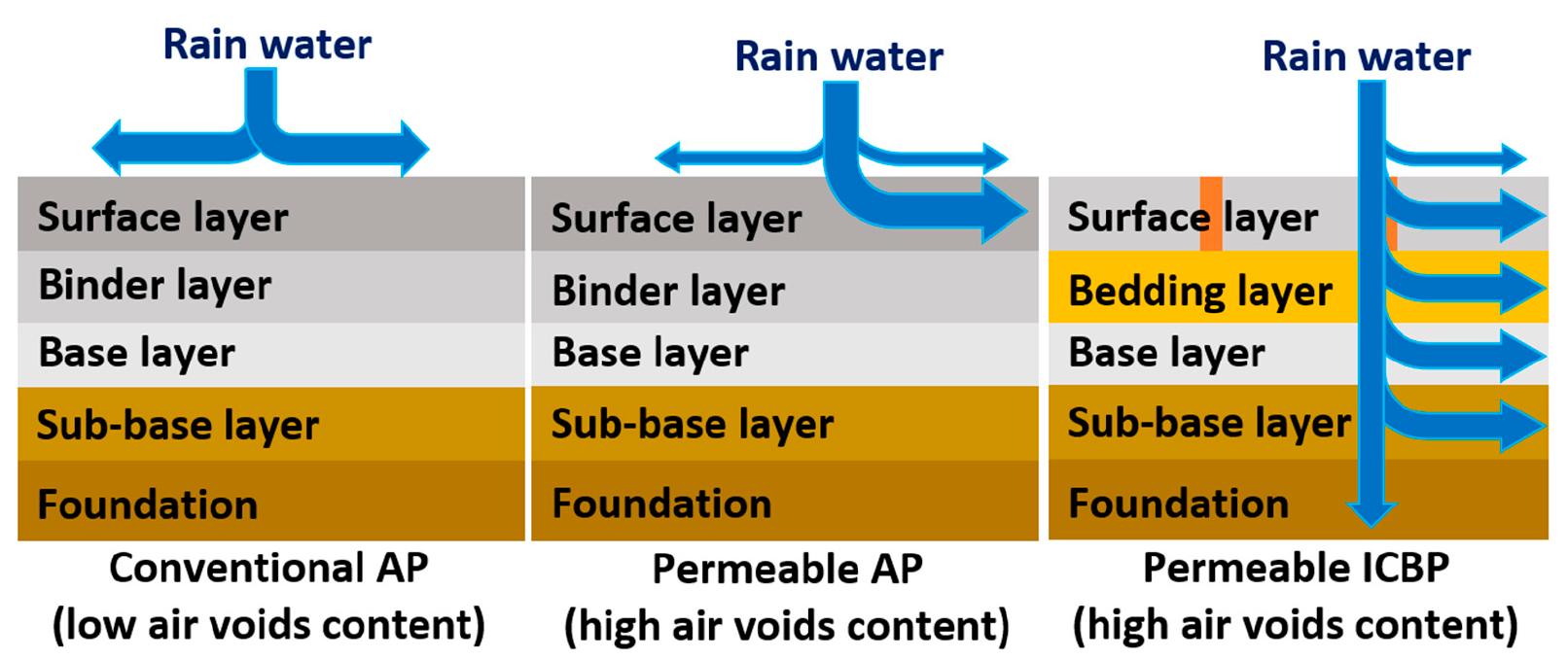 Rain water

Surface layer
Binder layer
Base layer
Sub-base layer
Foundation

Conventional AP
(low air voids content)

Rain water

Surface layer
Binder layer
Base layer
Sub-base layer
Foundation

Permeable AP
(high air voids content)

Rain water

Surface layer
Bedding layer
Base layer
Sub-base layer
Foundation

Permeable ICBP
(high air voids content)